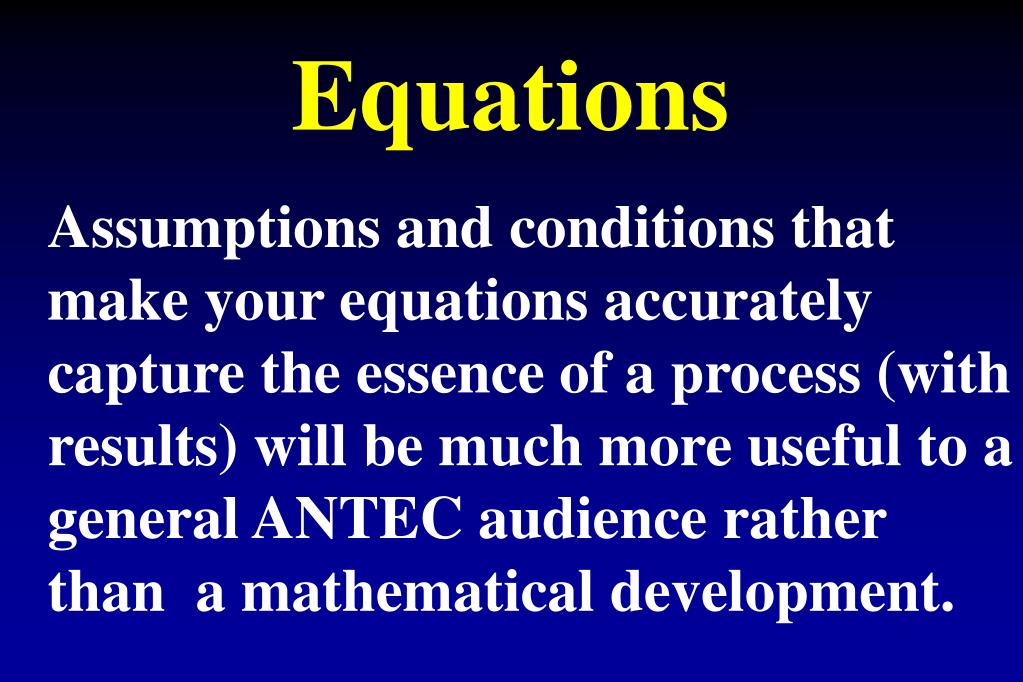 Equations

Assumptions and conditions that make your equations accurately capture the essence of a process (with results) will be much more useful to a general ANTEC audience rather than a mathematical development.